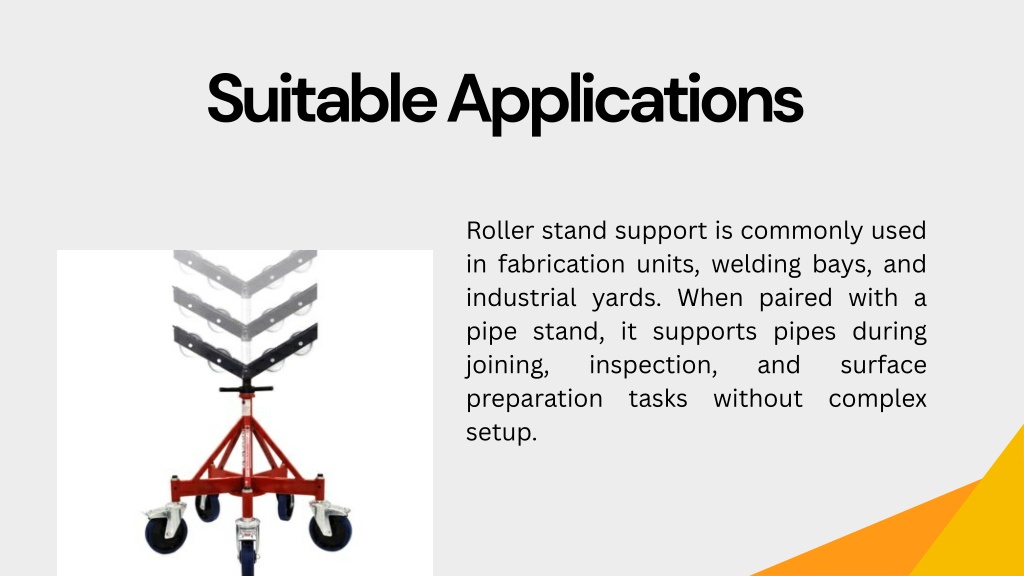 Suitable Applications

Roller stand support is commonly used in fabrication units, welding bays, and industrial yards. When paired with a pipe stand, it supports pipes during joining, inspection, and surface preparation tasks without complex setup.